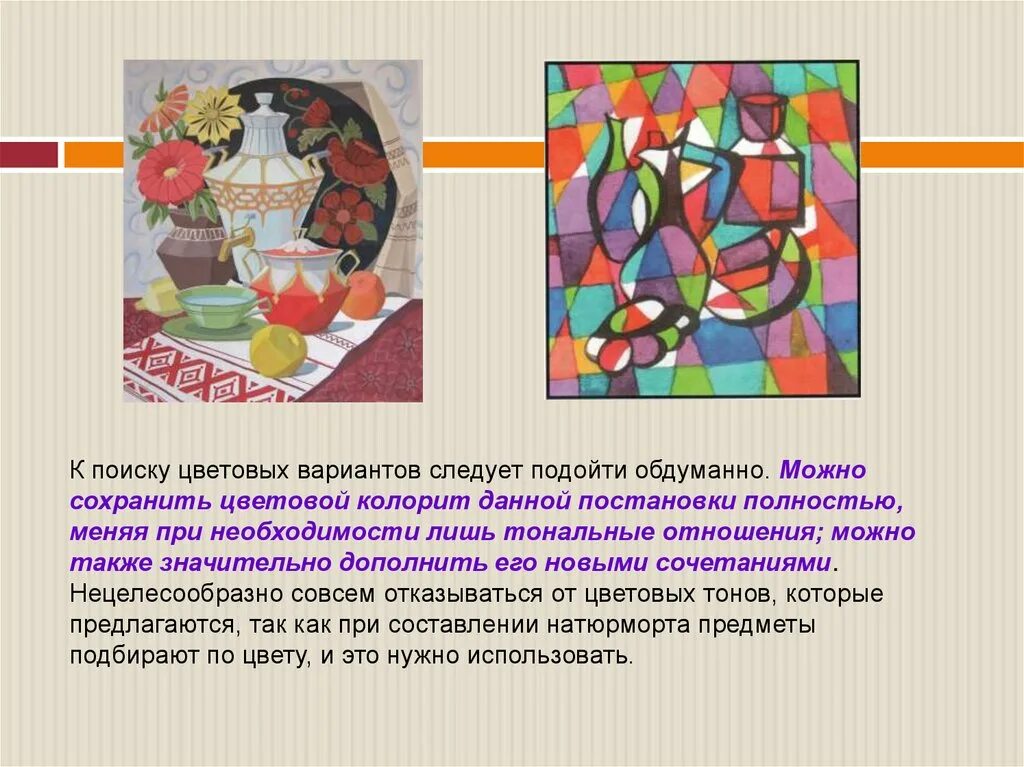 К поиску цветовых вариантов следует подойти обдуманно. Можно сохранить цветовой колорит данной постановки полностью, меняя при необходимости лишь тональные отношения; можно также значительно дополнить его новыми сочетаниями. Нецелесообразно совсем отказываться от цветовых тонов, которые предлагаются, так как при составлении натюрморта предметы подбирают по цвету, и это нужно использовать.